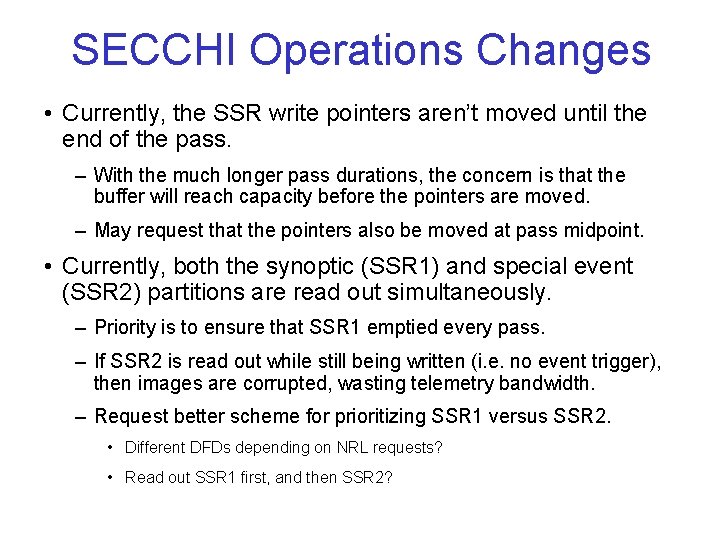 SECCHI Operations Changes

• Currently, the SSR write pointers aren't moved until the end of the pass.

– With the much longer pass durations, the concern is that the buffer will reach capacity before the pointers are moved.

– May request that the pointers also be moved at pass midpoint.

• Currently, both the synoptic (SSR1) and special event (SSR2) partitions are read out simultaneously.

– Priority is to ensure that SSR1 emptied every pass.

– If SSR2 is read out while still being written (i.e. no event trigger), then images are corrupted, wasting telemetry bandwidth.

– Request better scheme for prioritizing SSR1 versus SSR2.

• Different DFDs depending on NRL requests?

• Read out SSR1 first, and then SSR2?